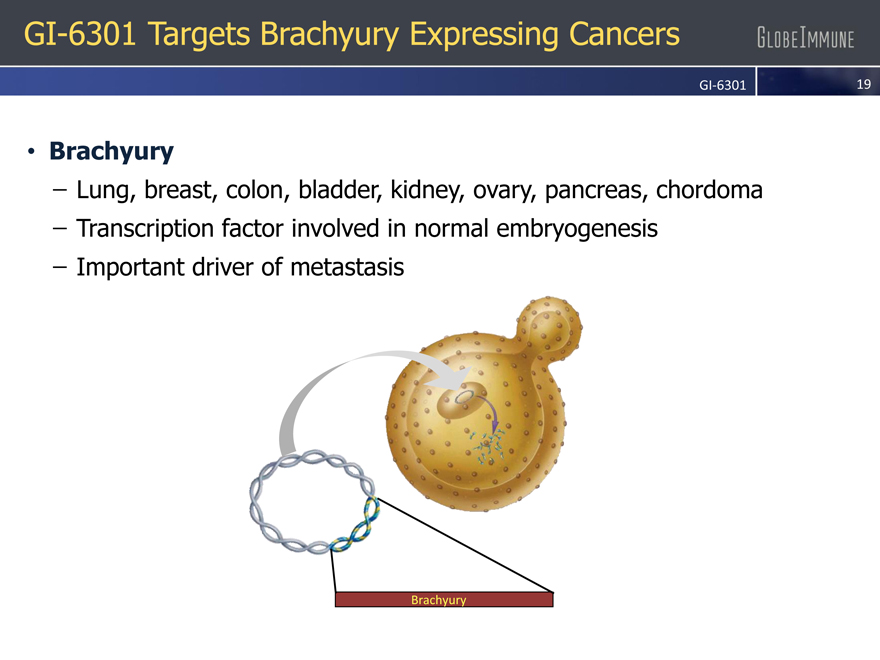 GI-6301 Targets Brachyury Expressing Cancers

GLOBEIMMUNE

GI-6301

19

• Brachyury
– Lung, breast, colon, bladder, kidney, ovary, pancreas, chordoma
– Transcription factor involved in normal embryogenesis
– Important driver of metastasis

Brachyury